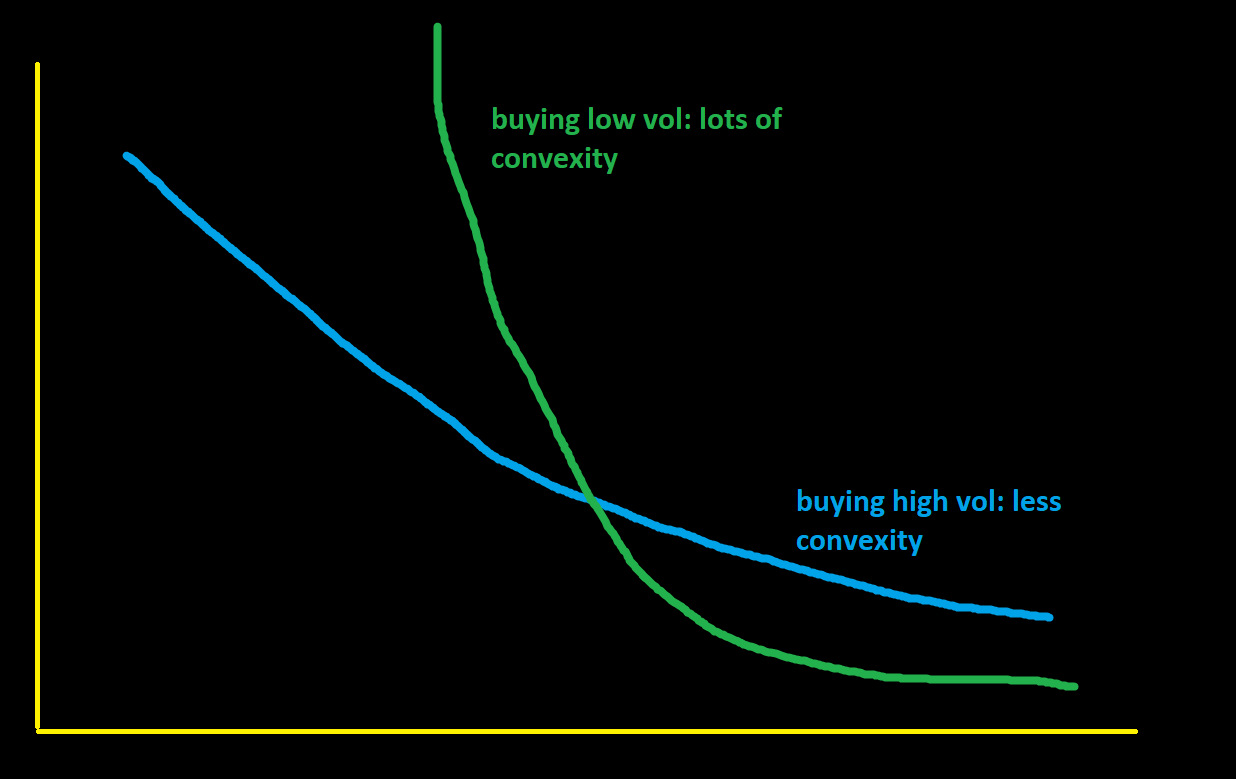 buying low vol: lots of convexity

buying high vol: less convexity